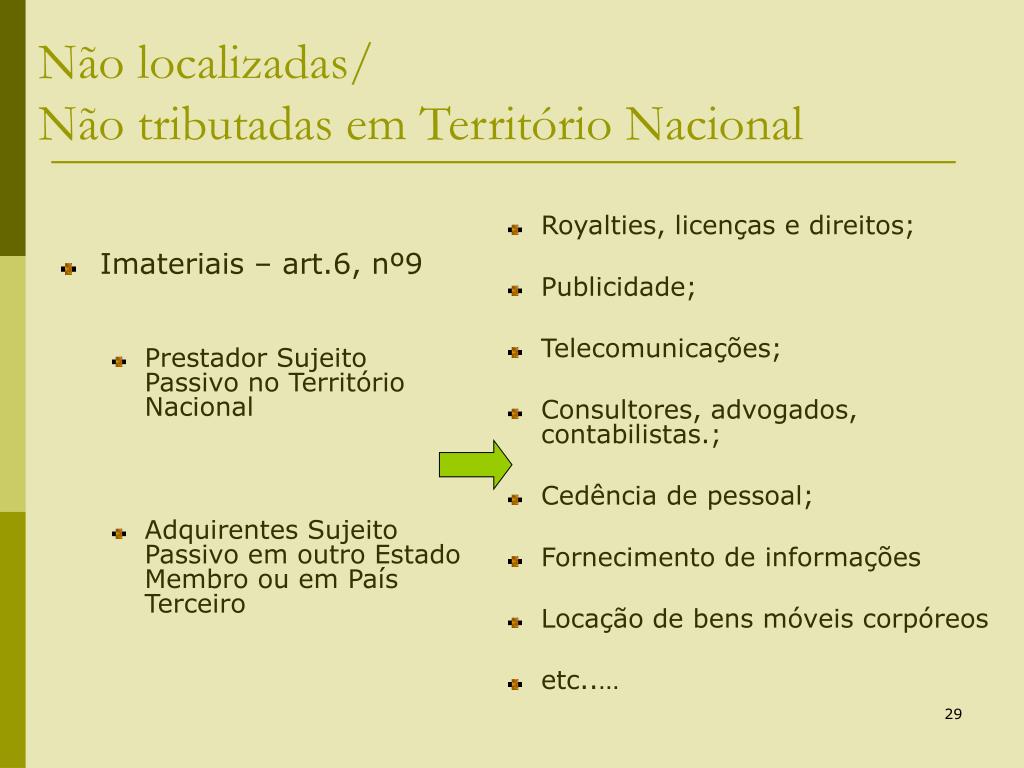 Não localizadas/
Não tributadas em Território Nacional

Imateriais – art.6, nº9

Prestador Sujeito Passivo no Território Nacional

Adquirentes Sujeito Passivo em outro Estado Membro ou em País Terceiro

Royalties, licenças e direitos;

Publicidade;

Telecomunicações;

Consultores, advogados, contabilistas.;

Cedência de pessoal;

Fornecimento de informações

Locação de bens móveis corpóreos

etc.….

29